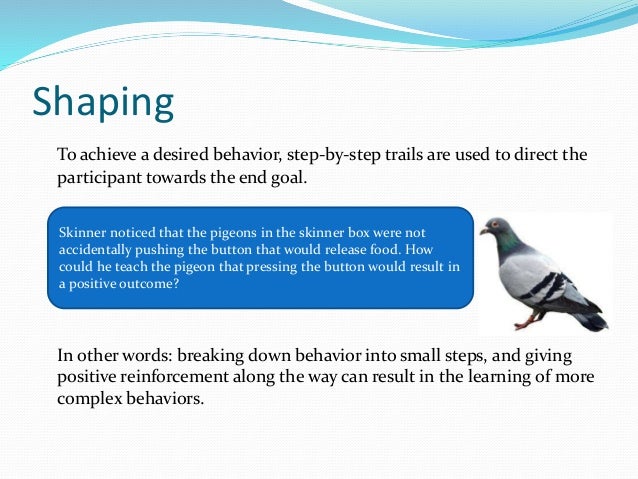 Shaping

To achieve a desired behavior, step-by-step trails are used to direct the participant towards the end goal.

Skinner noticed that the pigeons in the skinner box were not accidentally pushing the button that would release food. How could he teach the pigeon that pressing the button would result in a positive outcome?

In other words: breaking down behavior into small steps, and giving positive reinforcement along the way can result in the learning of more complex behaviors.